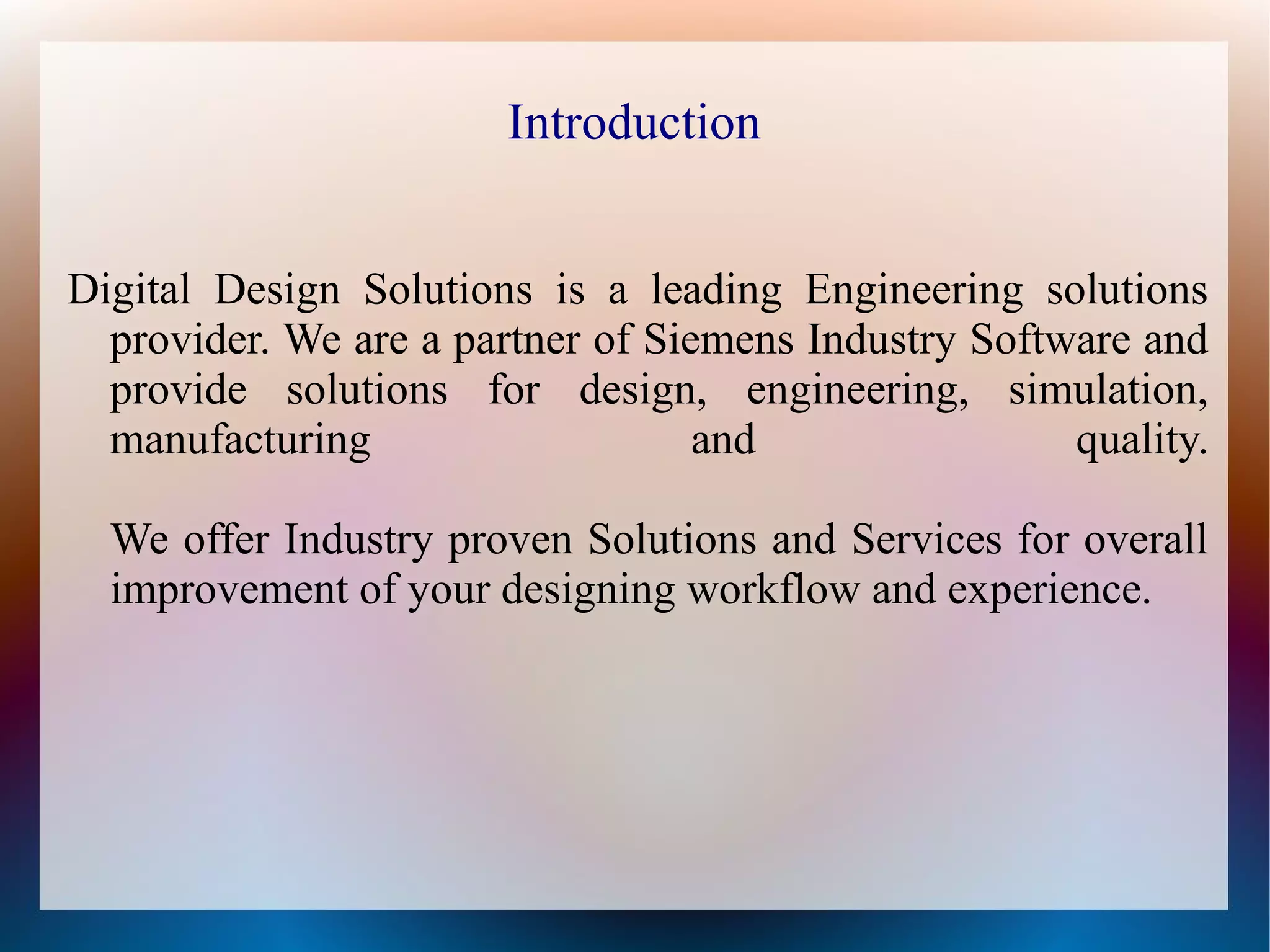 Introduction

Digital Design Solutions is a leading Engineering solutions provider. We are a partner of Siemens Industry Software and provide solutions for design, engineering, simulation, manufacturing and quality.

We offer Industry proven Solutions and Services for overall improvement of your designing workflow and experience.